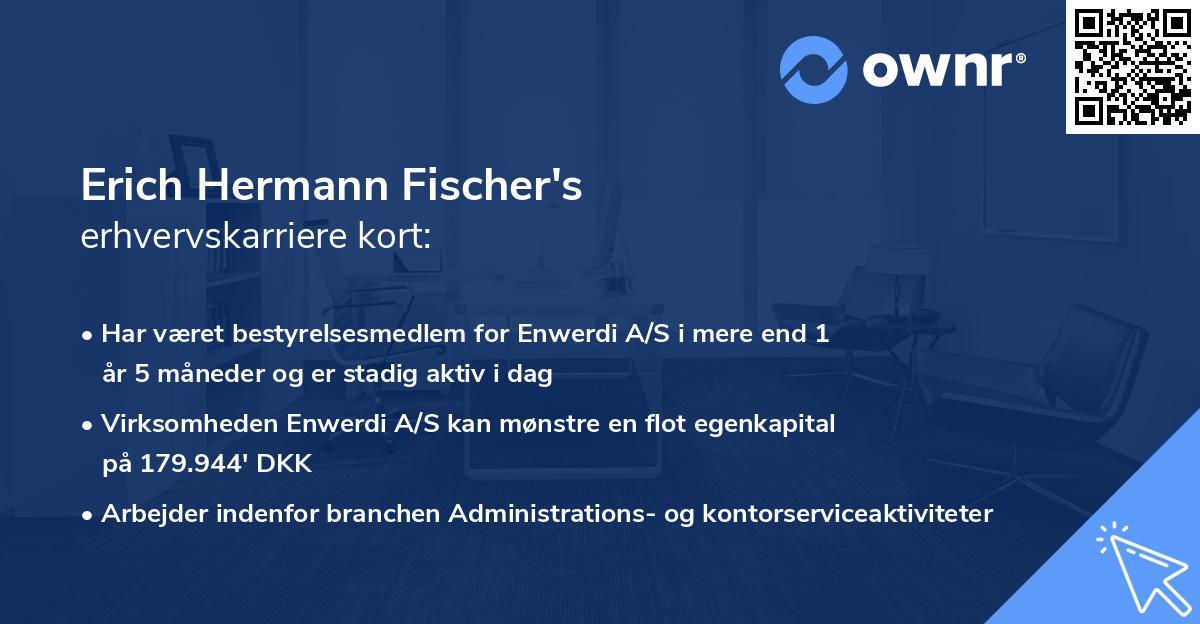 ownr®

Erich Hermann Fischer's
erhvervskarriere kort:

• Har været bestyrelsesmedlem for Enwerdi A/S i mere end 1 år 5 måneder og er stadig aktiv i dag

• Virksomheden Enwerdi A/S kan mønstre en flot egenkapital på 179.944' DKK

• Arbejder indenfor branchen Administrations- og kontorserviceaktiviteter